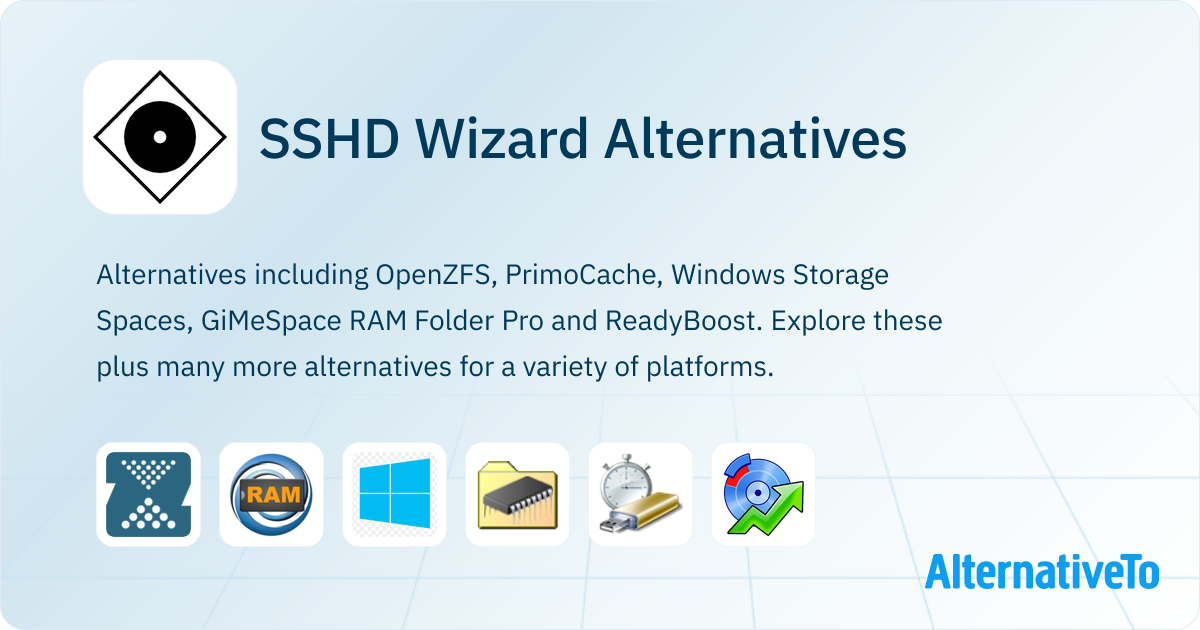 SSHD Wizard Alternatives

Alternatives including OpenZFS, PrimoCache, Windows Storage Spaces, GiMeSpace RAM Folder Pro and ReadyBoost. Explore these plus many more alternatives for a variety of platforms.

RAM

AlternativeTo